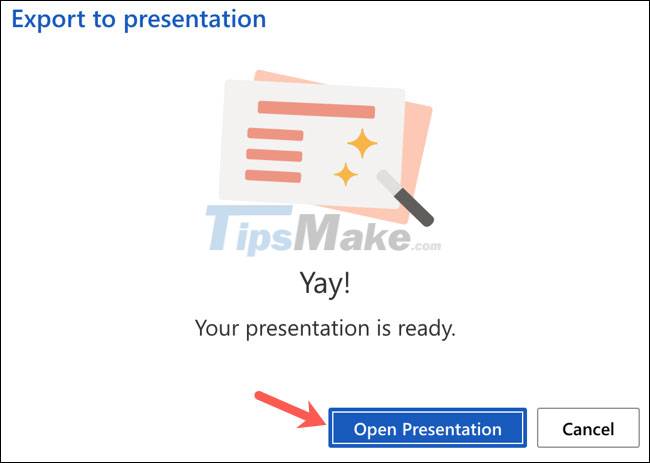 Export to presentation

TipsMake.com

Yay!

Your presentation is ready.

Open Presentation

Cancel